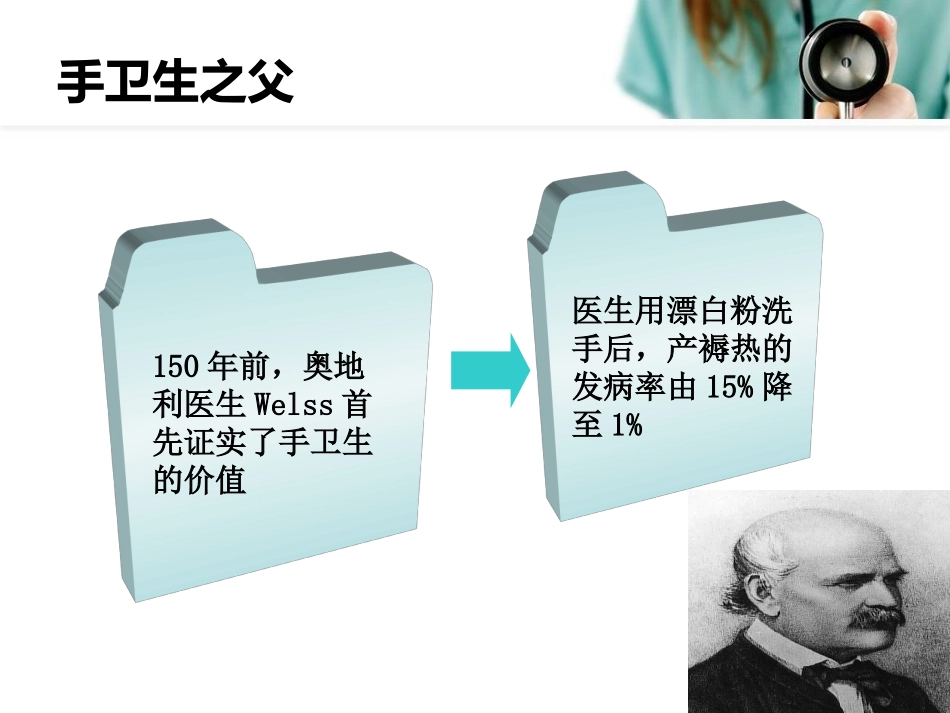 手卫生之父

150 年前，奥地利医生 Welss 首先证实了手卫生的价值

医生用漂白粉洗手后，产褥热的发病率由 15% 降至 1%